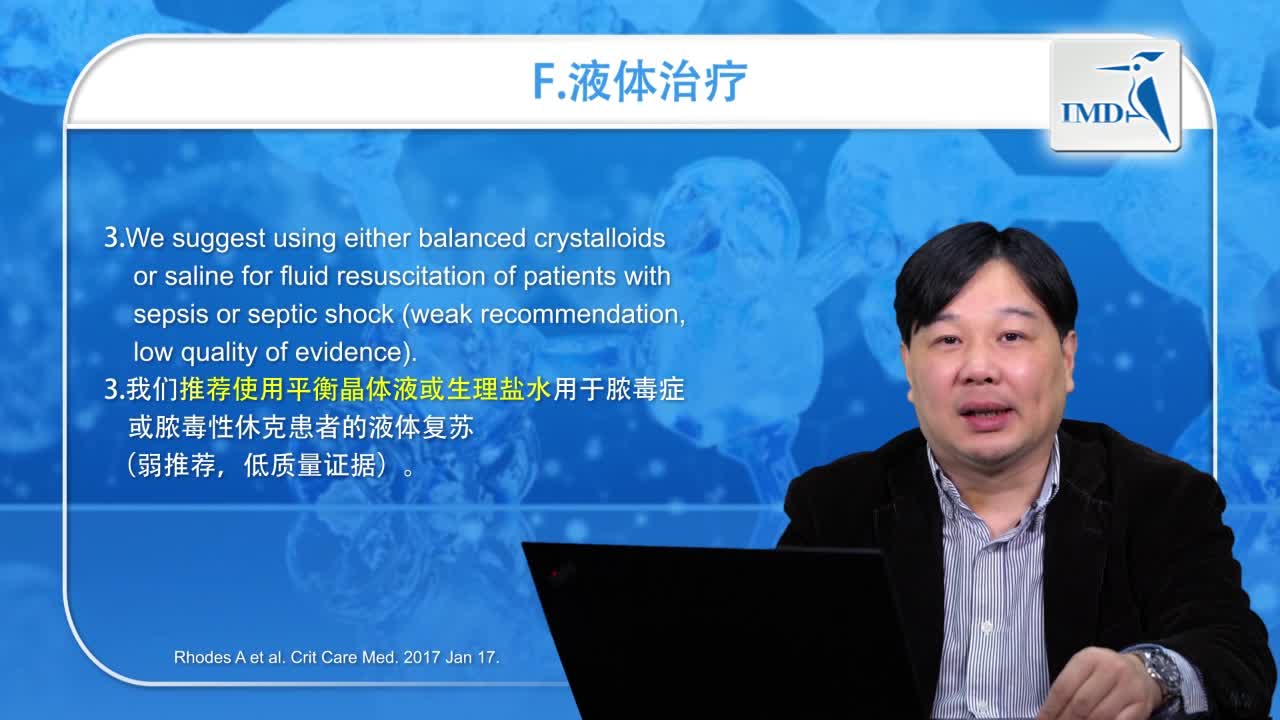 F.液体治疗

IMD

3.We suggest using either balanced crystalloids or saline for fluid resuscitation of patients with sepsis or septic shock (weak recommendation, low quality of evidence).

3.我们推荐使用平衡晶体液或生理盐水用于脓毒症或脓毒性休克患者的液体复苏（弱推荐，低质量证据）。

Rhodes A et al. Crit Care Med. 2017 Jan 17.